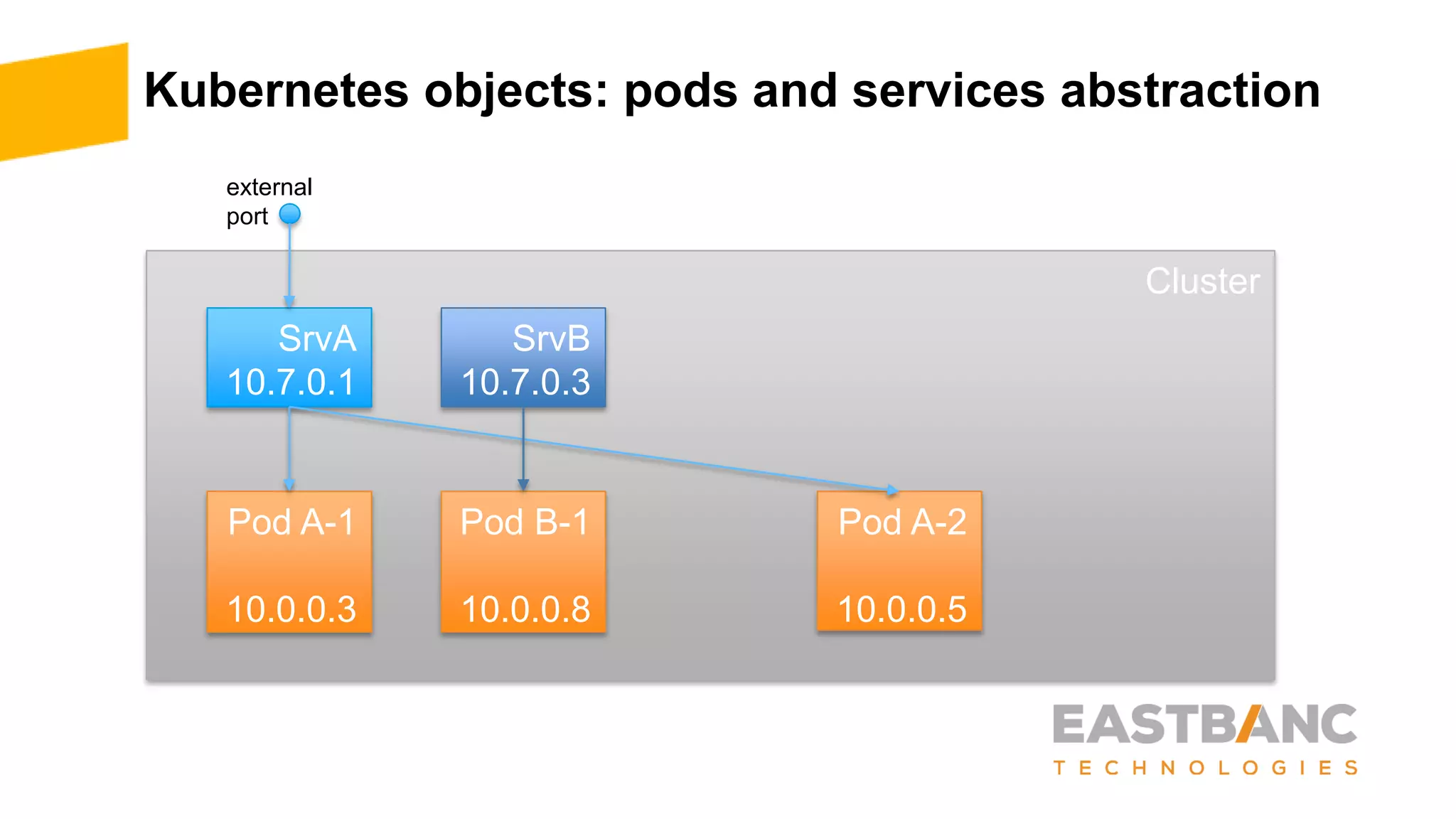 Kubernetes objects: pods and services abstraction

external port

Cluster

SrvA
10.7.0.1

SrvB
10.7.0.3

Pod A-1
10.0.0.3

Pod B-1
10.0.0.8

Pod A-2
10.0.0.5

EASTBANC
TECHNOLOGIES